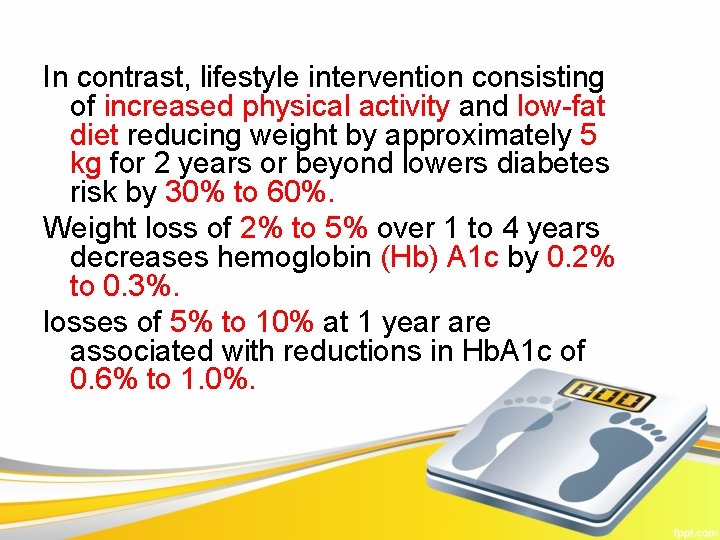 In contrast, lifestyle intervention consisting of increased physical activity and low-fat diet reducing weight by approximately 5 kg for 2 years or beyond lowers diabetes risk by 30% to 60%.

Weight loss of 2% to 5% over 1 to 4 years decreases hemoglobin (Hb) A1c by 0.2% to 0.3%.

losses of 5% to 10% at 1 year are associated with reductions in HbA1c of 0.6% to 1.0%.

000

fppt.com